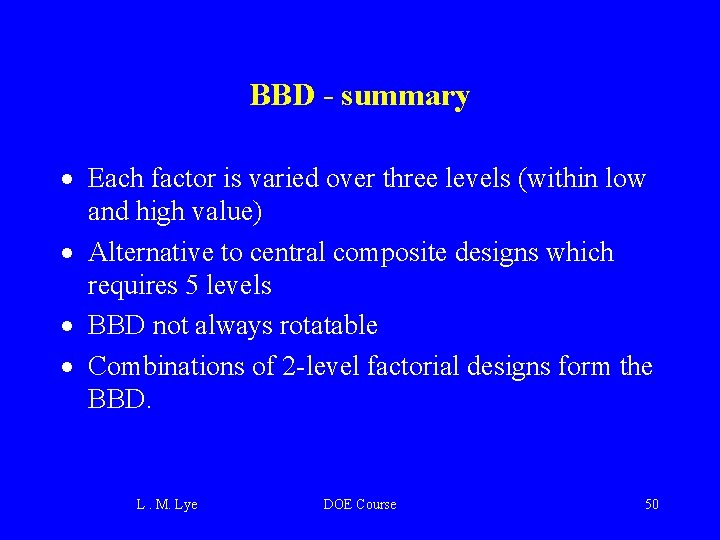 BBD - summary

• Each factor is varied over three levels (within low and high value)

• Alternative to central composite designs which requires 5 levels

• BBD not always rotatable

• Combinations of 2-level factorial designs form the BBD.

L . M. Lye

DOE Course

50